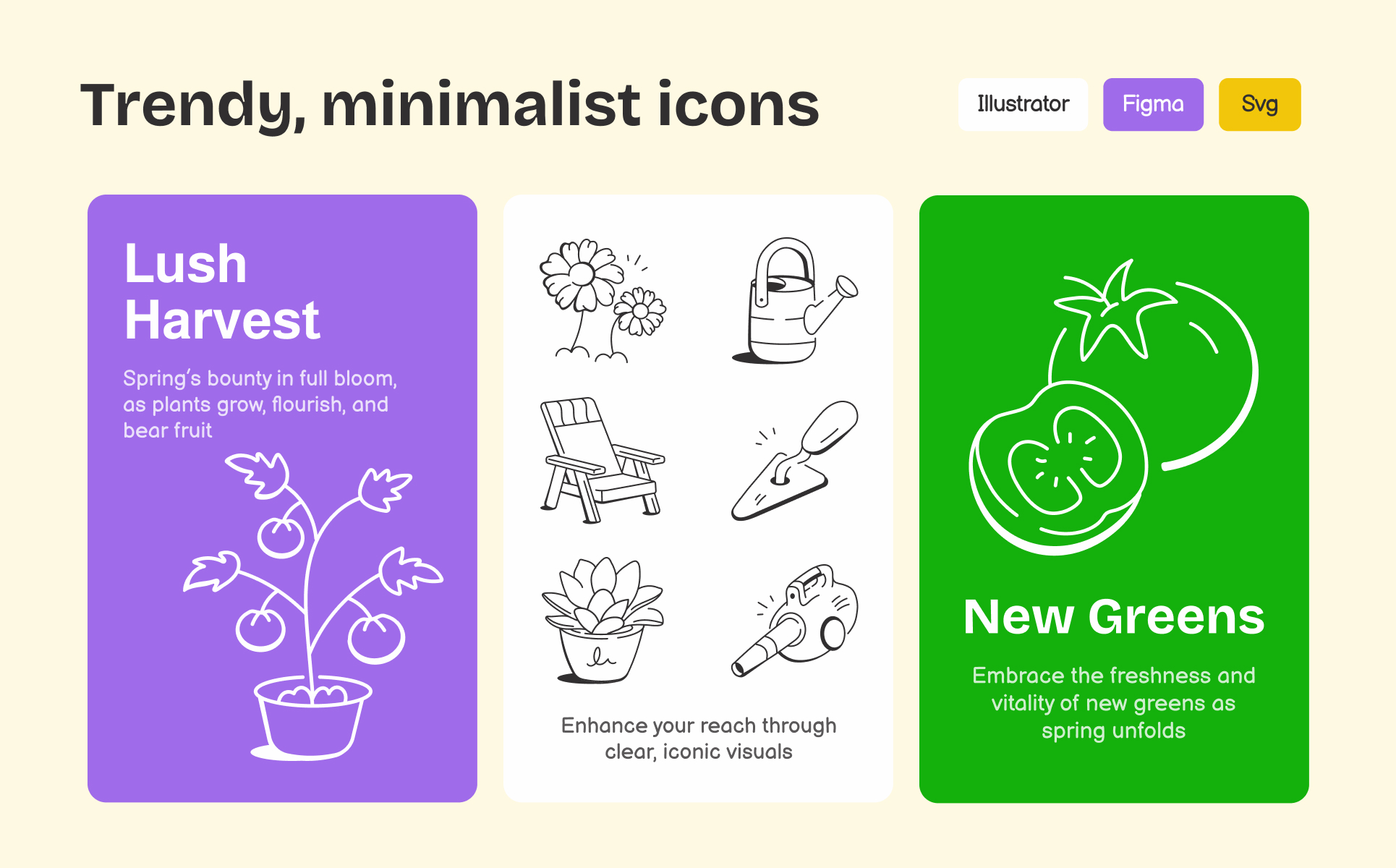 Trendy, minimalist icons

Illustrator

Figma

Svg

Lush Harvest

Spring's bounty in full bloom, as plants grow, flourish, and bear fruit

Enhance your reach through clear, iconic visuals

New Greens

Embrace the freshness and vitality of new greens as spring unfolds